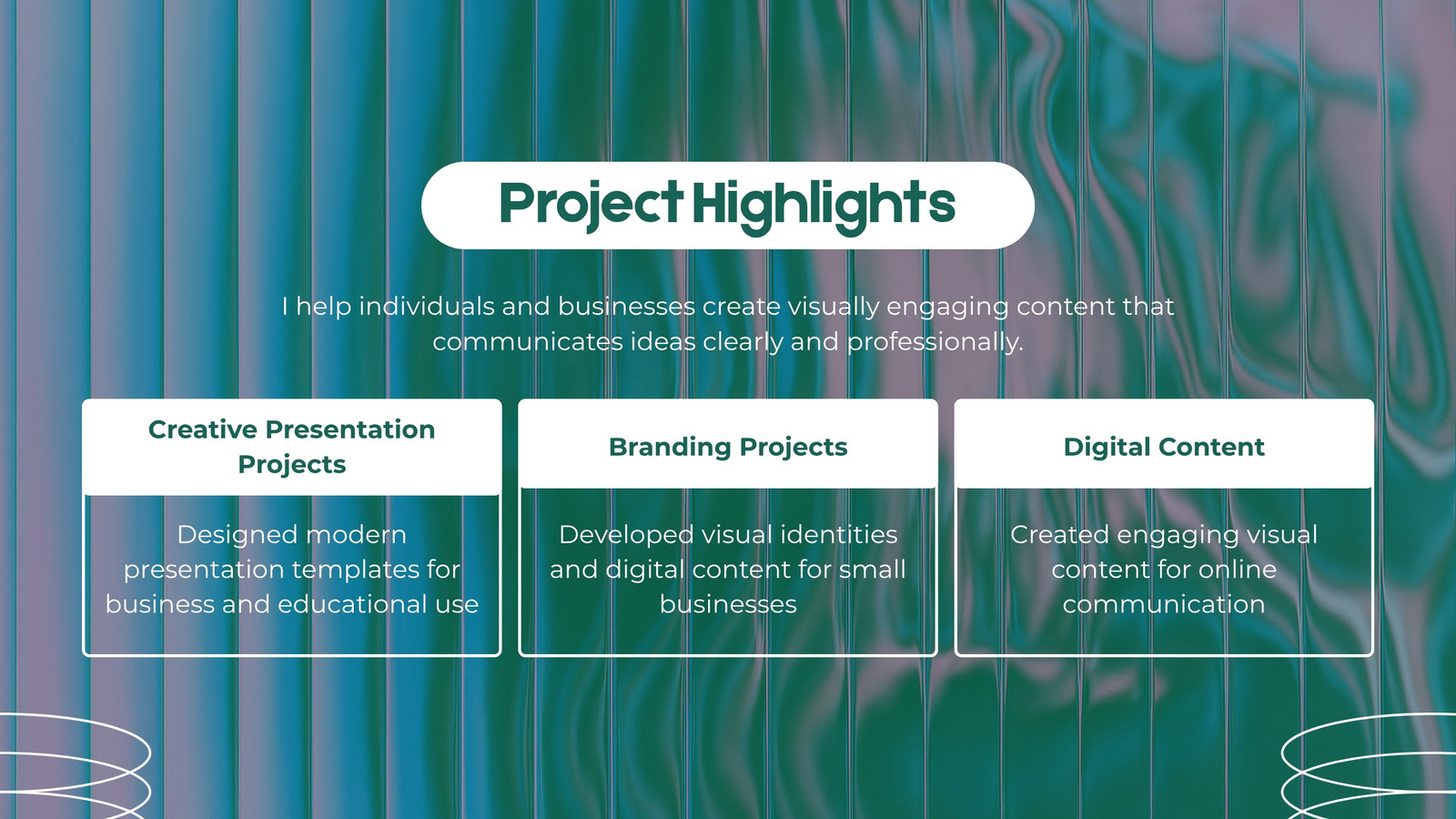 Project Highlights

I help individuals and businesses create visually engaging content that communicates ideas clearly and professionally.

Creative Presentation Projects

Designed modern presentation templates for business and educational use

Branding Projects

Developed visual identities and digital content for small businesses

Digital Content

Created engaging visual content for online communication